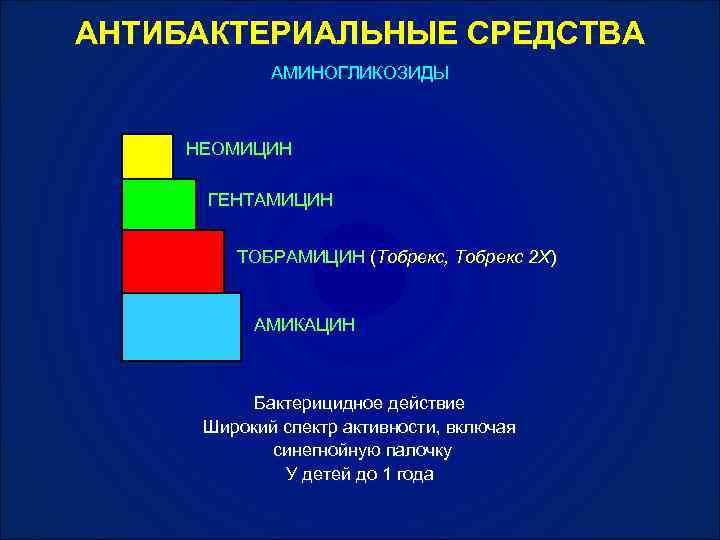 АНТИБАКТЕРИАЛЬНЫЕ СРЕДСТВА

АМИНОГЛИКОЗИДЫ

НЕОМИЦИН

ГЕНТАМИЦИН

ТОБРАМИЦИН (Тобрекс, Тобрекс 2Х)

АМИКАЦИН

Бактерицидное действие
Широкий спектр активности, включая синегнойную палочку
У детей до 1 года